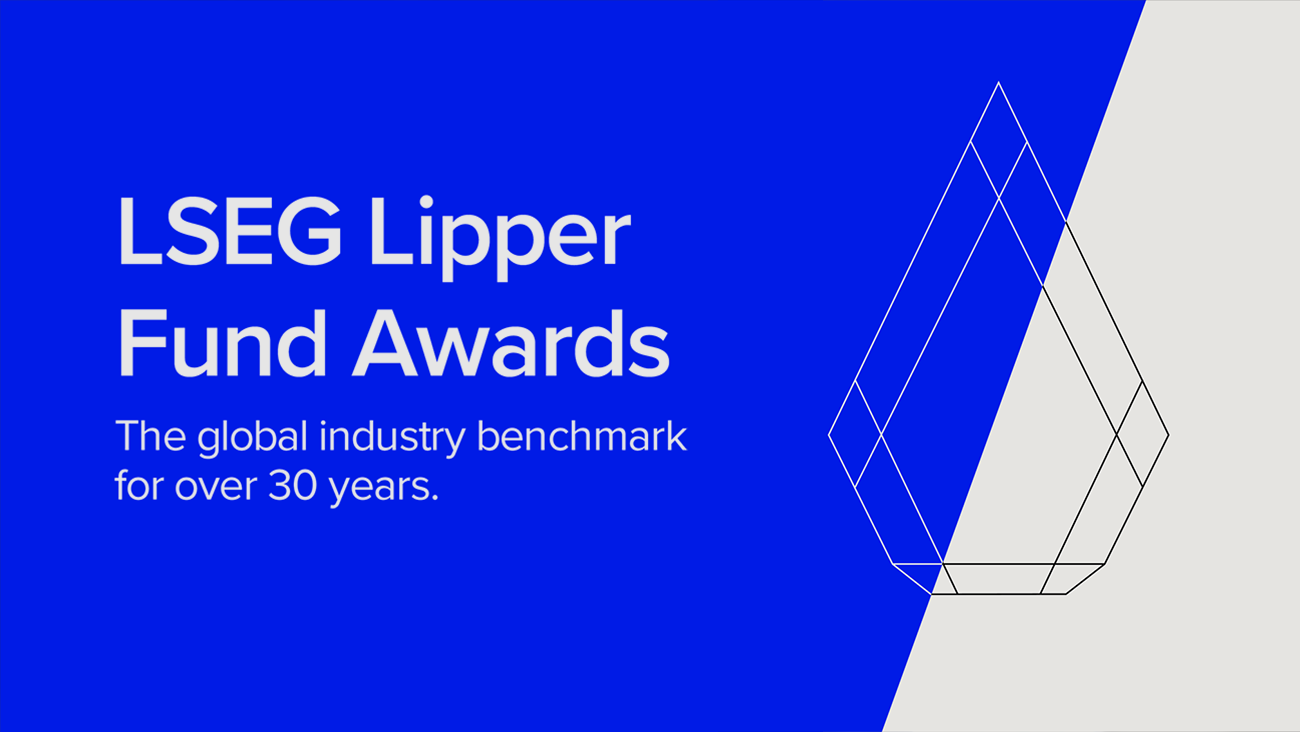 LSEG Lipper Fund Awards

The global industry benchmark for over 30 years.